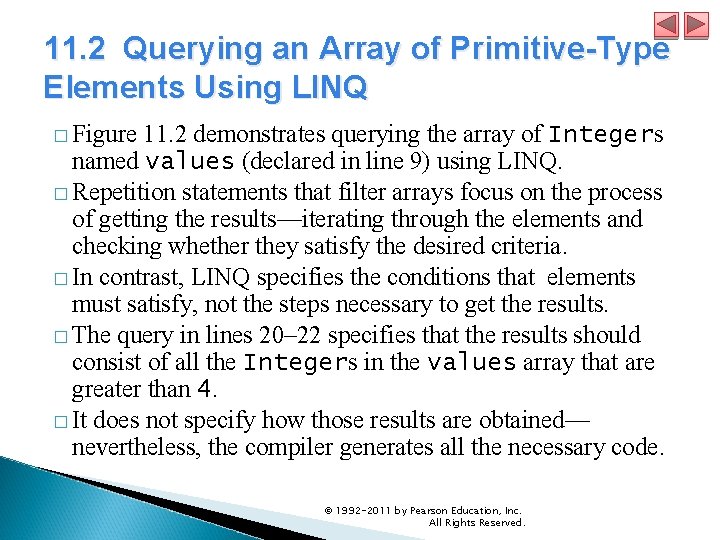 11.2 Querying an Array of Primitive-Type Elements Using LINQ

□ Figure 11.2 demonstrates querying the array of Integers named values (declared in line 9) using LINQ.

□ Repetition statements that filter arrays focus on the process of getting the results—iterating through the elements and checking whether they satisfy the desired criteria.

□ In contrast, LINQ specifies the conditions that elements must satisfy, not the steps necessary to get the results.

□ The query in lines 20–22 specifies that the results should consist of all the Integers in the values array that are greater than 4.

□ It does not specify how those results are obtained—nevertheless, the compiler generates all the necessary code.

© 1992-2011 by Pearson Education, Inc. All Rights Reserved.